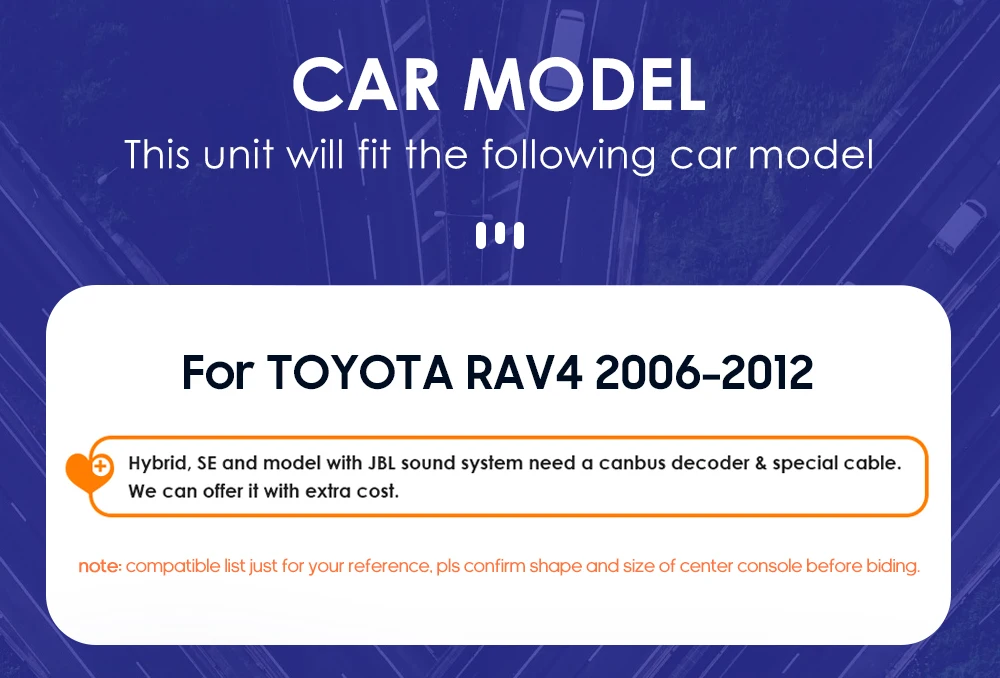 CAR MODEL

This unit will fit the following car model

For TOYOTA RAV4 2006-2012

Hybrid, SE and model with JBL sound system need a canbus decoder & special cable. We can offer it with extra cost.

note: compatible list just for your reference, pls confirm shape and size of center console before biding.